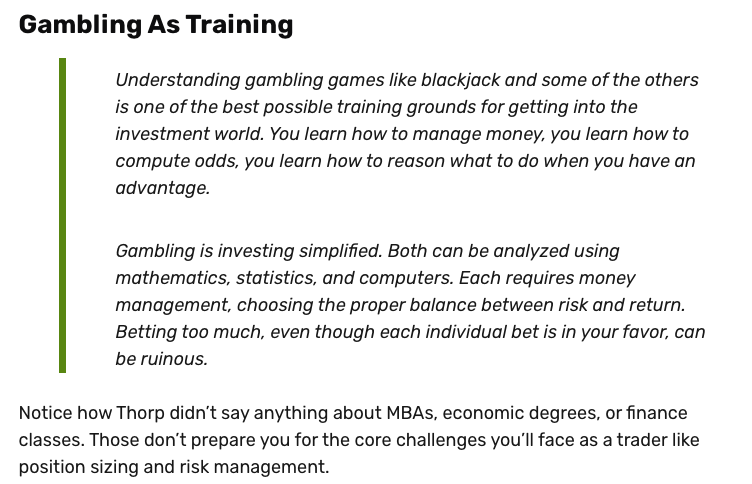 Gambling As Training

Understanding gambling games like blackjack and some of the others is one of the best possible training grounds for getting into the investment world. You learn how to manage money, you learn how to compute odds, you learn how to reason what to do when you have an advantage.

Gambling is investing simplified. Both can be analyzed using mathematics, statistics, and computers. Each requires money management, choosing the proper balance between risk and return. Betting too much, even though each individual bet is in your favor, can be ruinous.

Notice how Thorp didn't say anything about MBAs, economic degrees, or finance classes. Those don't prepare you for the core challenges you'll face as a trader like position sizing and risk management.